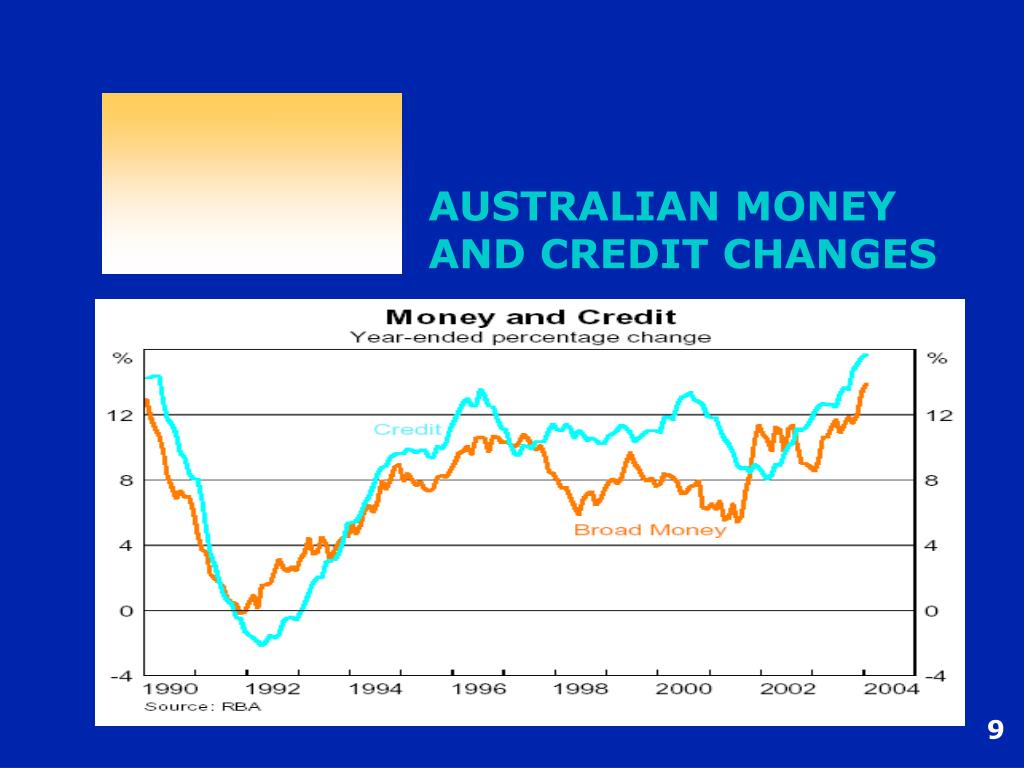 AUSTRALIAN MONEY AND CREDIT CHANGES

Money and Credit
Year-ended percentage change

%
12
8
4
0
-4

%
12
8
4
0
-4

Credit

Broad Money

1990 1992 1994 1996 1998 2000 2002 2004

Source: RBA

9